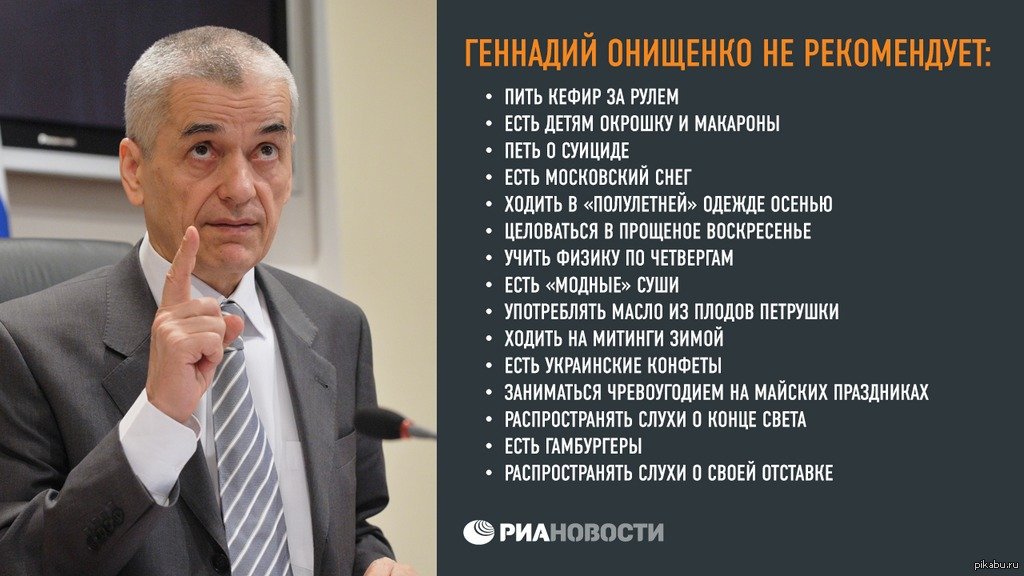 ГЕННАДИЙ ОНИЩЕНКО НЕ РЕКОМЕНДУЕТ:

• ПИТЬ КЕФИР ЗА РУЛЕМ
• ЕСТЬ ДЕТЯМ ОКРОШКУ И МАКАРОНЫ
• ПЕТЬ О СУИЦИДЕ
• ЕСТЬ МОСКОВСКИЙ СНЕГ
• ХОДИТЬ В «ПОЛУЛЕТНЕЙ» ОДЕЖДЕ ОСЕНЬЮ
• ЦЕЛОВАТЬСЯ В ПРОЩЕНОЕ ВОСКРЕСЕНЬЕ
• УЧИТЬ ФИЗИКУ ПО ЧЕТВЕРГАМ
• ЕСТЬ «МОДНЫЕ» СУШИ
• УПОТРЕБЛЯТЬ МАСЛО ИЗ ПЛОДОВ ПЕТРУШКИ
• ХОДИТЬ НА МИТИНГИ ЗИМОЙ
• ЕСТЬ УКРАИНСКИЕ КОНФЕТЫ
• ЗАНИМАТЬСЯ ЧРЕВОУГОДИЕМ НА МАЙСКИХ ПРАЗДНИКАХ
• РАСПРОСТРАНЯТЬ СЛУХИ О КОНЦЕ СВЕТА
• ЕСТЬ ГАМБУРГЕРЫ
• РАСПРОСТРАНЯТЬ СЛУХИ О СВОЕЙ ОТСТАВКЕ

РИАНОВОСТИ

pikabu.ru